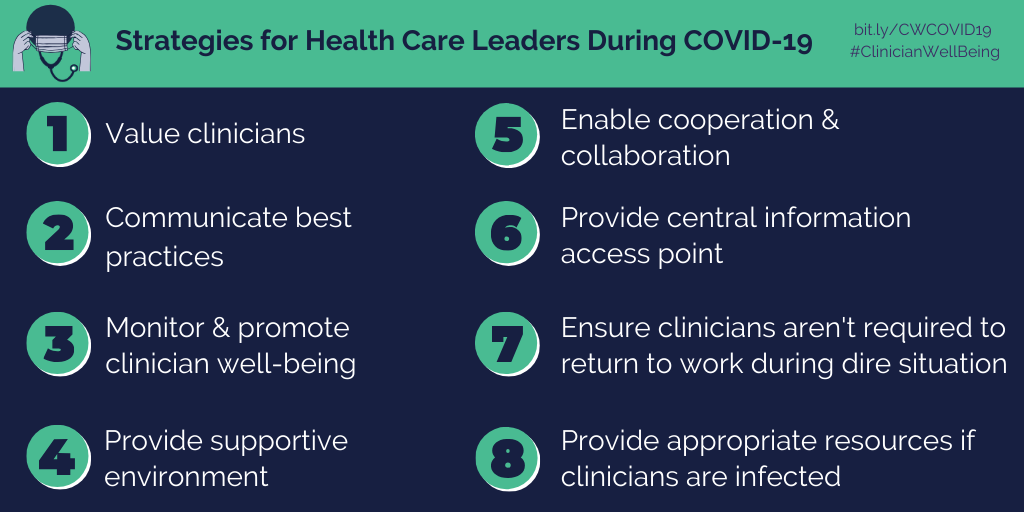 Strategies for Health Care Leaders During COVID-19

bit.ly/CWCOVID19
#ClinicianWellBeing

1 Value clinicians

2 Communicate best practices

3 Monitor & promote clinician well-being

4 Provide supportive environment

5 Enable cooperation & collaboration

6 Provide central information access point

7 Ensure clinicians aren't required to return to work during dire situation

8 Provide appropriate resources if clinicians are infected